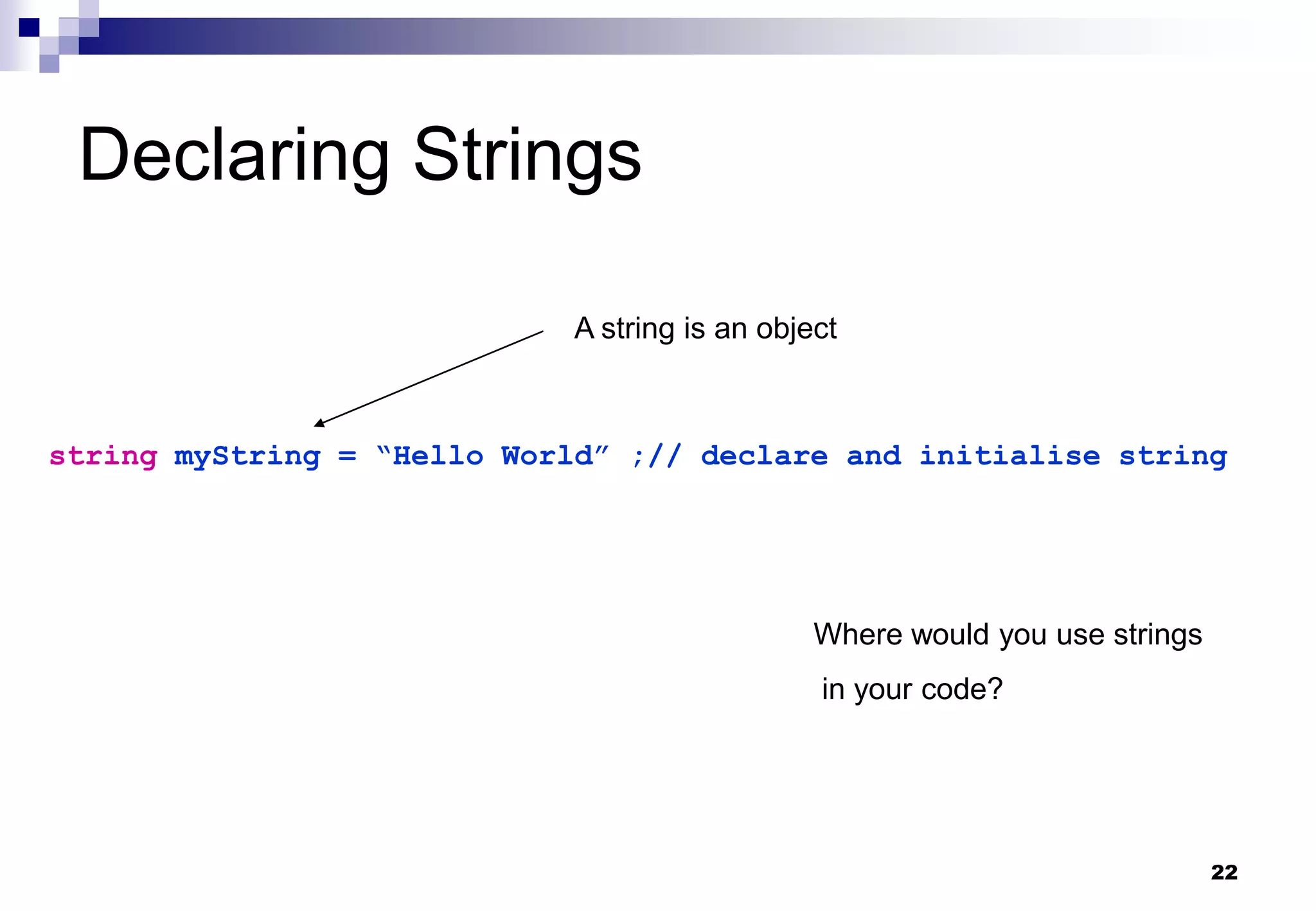 Declaring Strings

A string is an object

string myString = “Hello World” ;// declare and initialise string

Where would you use strings in your code?

22